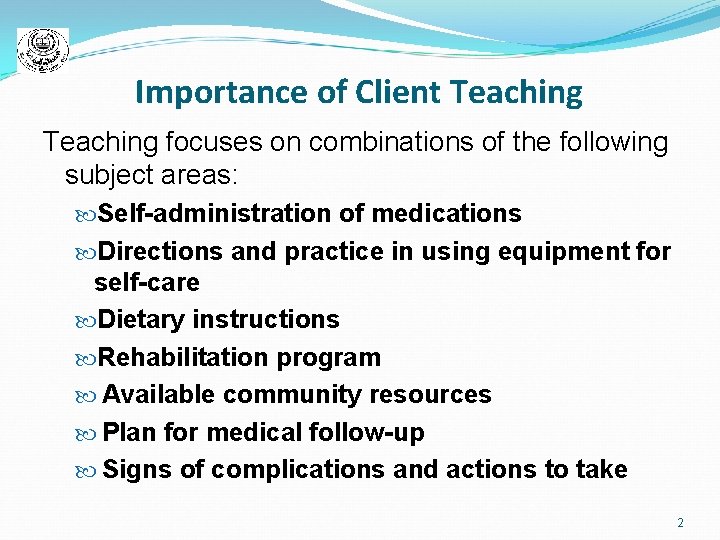 Importance of Client Teaching

Teaching focuses on combinations of the following subject areas:

Self-administration of medications

Directions and practice in using equipment for self-care

Dietary instructions

Rehabilitation program

Available community resources

Plan for medical follow-up

Signs of complications and actions to take

2